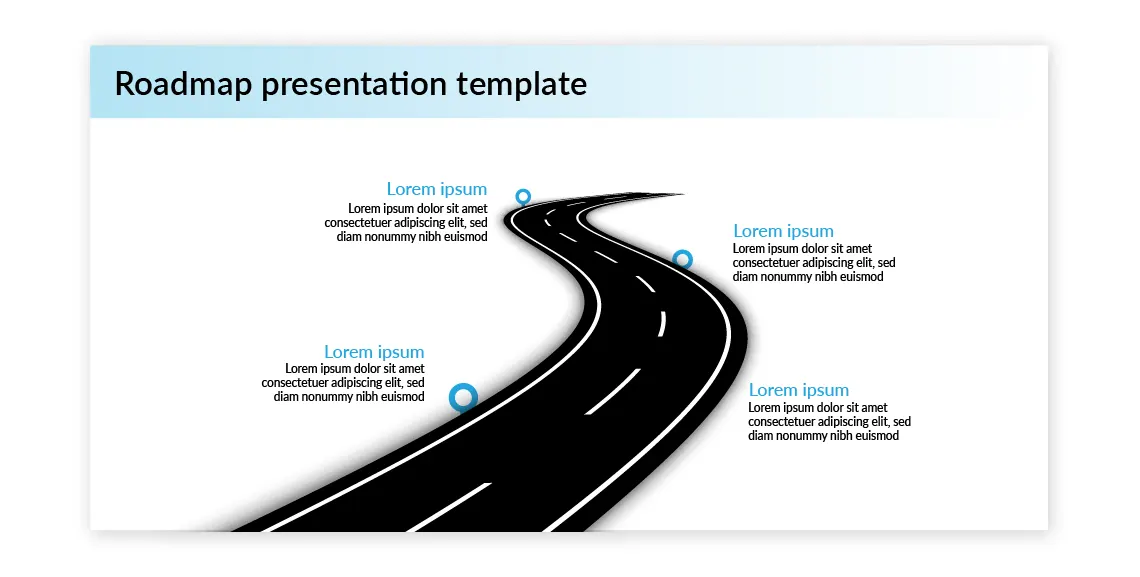 Roadmap presentation template

Lorem ipsum
Lorem ipsum dolor sit amet consectetuer adipiscing elit, sed diam nonummy nibh euismod

Lorem ipsum
Lorem ipsum dolor sit amet consectetuer adipiscing elit, sed diam nonummy nibh euismod

Lorem ipsum
Lorem ipsum dolor sit amet consectetuer adipiscing elit, sed diam nonummy nibh euismod

Lorem ipsum
Lorem ipsum dolor sit amet consectetuer adipiscing elit, sed diam nonummy nibh euismod